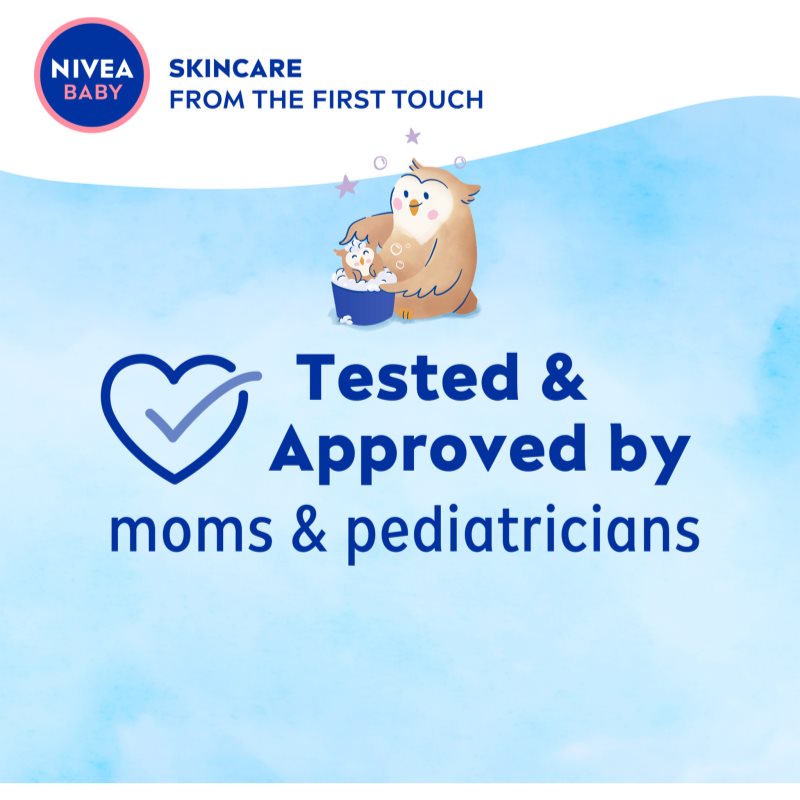 NIVEA BABY

SKINCARE
FROM THE FIRST TOUCH

Tested & Approved by moms & pediatricians